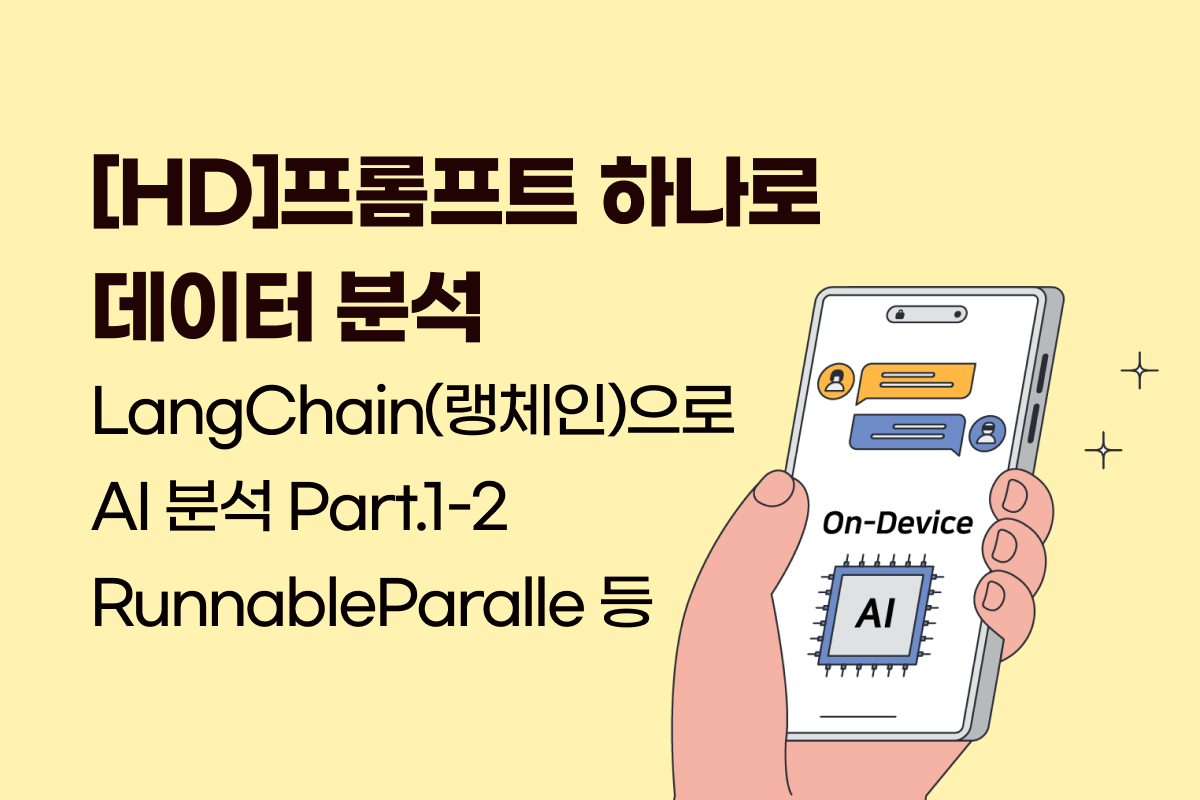 [HD]프롬프트 하나로 데이터 분석

LangChain(랭체인)으로 AI 분석 Part.1-2 RunnableParalle 등

On-Device

AI